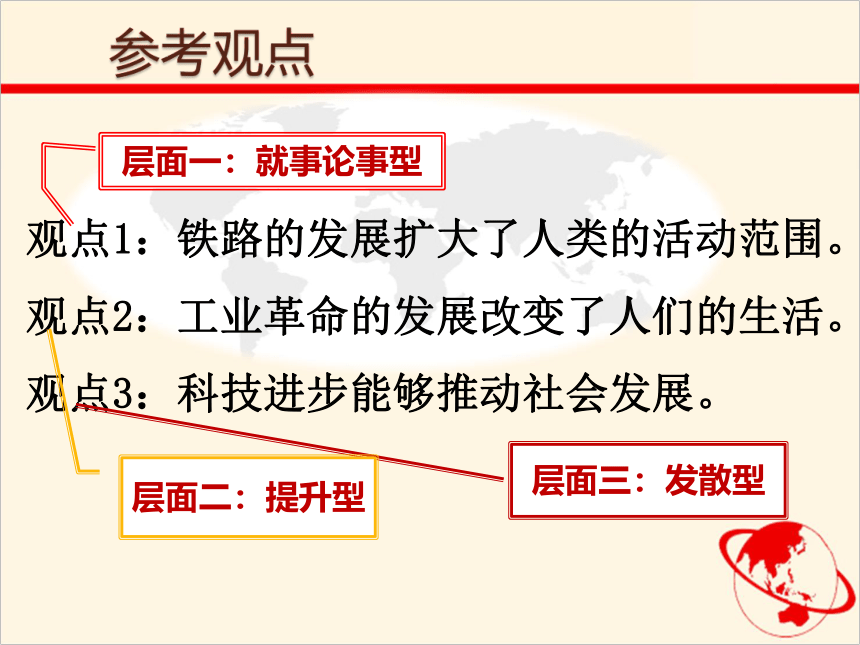 参考观点

层面一：就事论事型

观点1：铁路的发展扩大了人类的活动范围。

观点2：工业革命的发展改变了人们的生活。

观点3：科技进步能够推动社会发展。

层面二：提升型

层面三：发散型